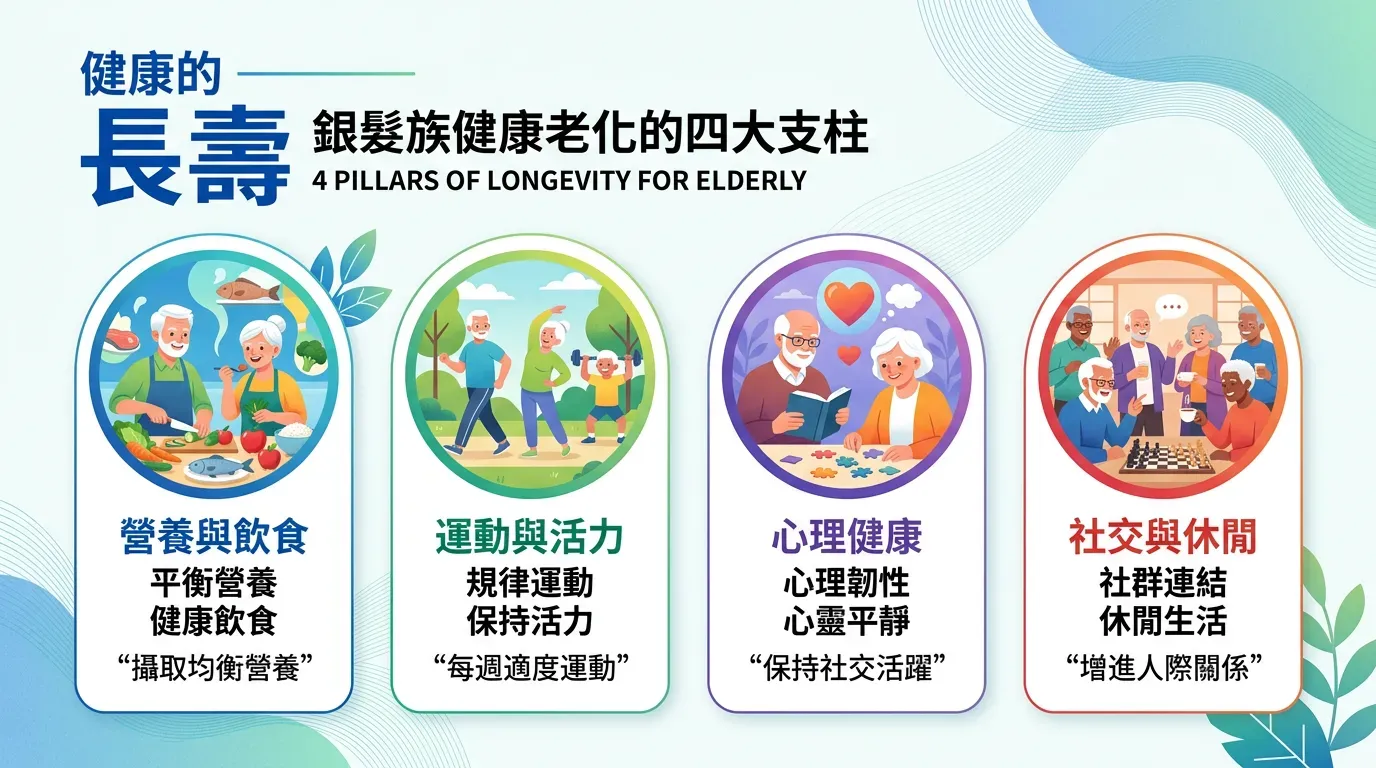 健康的
長壽
銀髮族健康老化的四大支柱
4 PILLARS OF LONGEVITY FOR ELDERLY

營養與飲食
平衡營養
健康飲食
“攝取均衡營養”

運動與活力
規律運動
保持活力
“每週適度運動”

心理健康
心理韌性
心靈平靜
“保持社交活躍”

社交與休閒
社群連結
休閒生活
“增進人際關係”